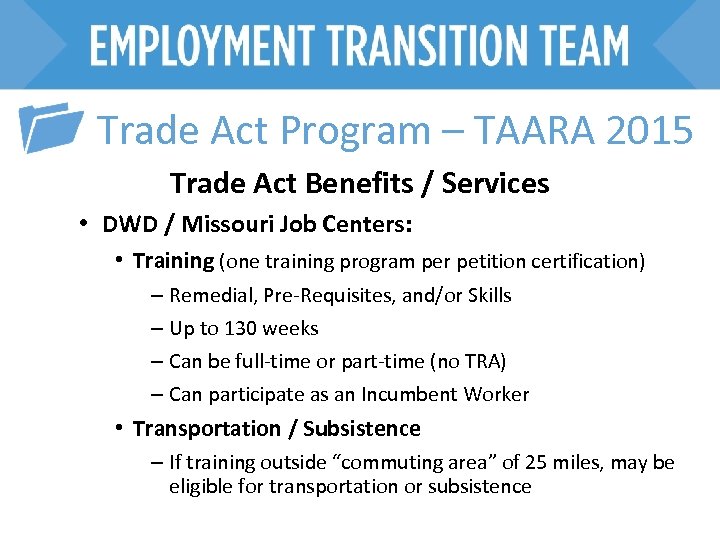 EMPLOYMENT TRANSITION TEAM

Trade Act Program – TAARA 2015

Trade Act Benefits / Services

• DWD / Missouri Job Centers:
  • Training (one training program per petition certification)
    – Remedial, Pre-Requisites, and/or Skills
    – Up to 130 weeks
    – Can be full-time or part-time (no TRA)
    – Can participate as an Incumbent Worker
  • Transportation / Subsistence
    – If training outside “commuting area” of 25 miles, may be eligible for transportation or subsistence